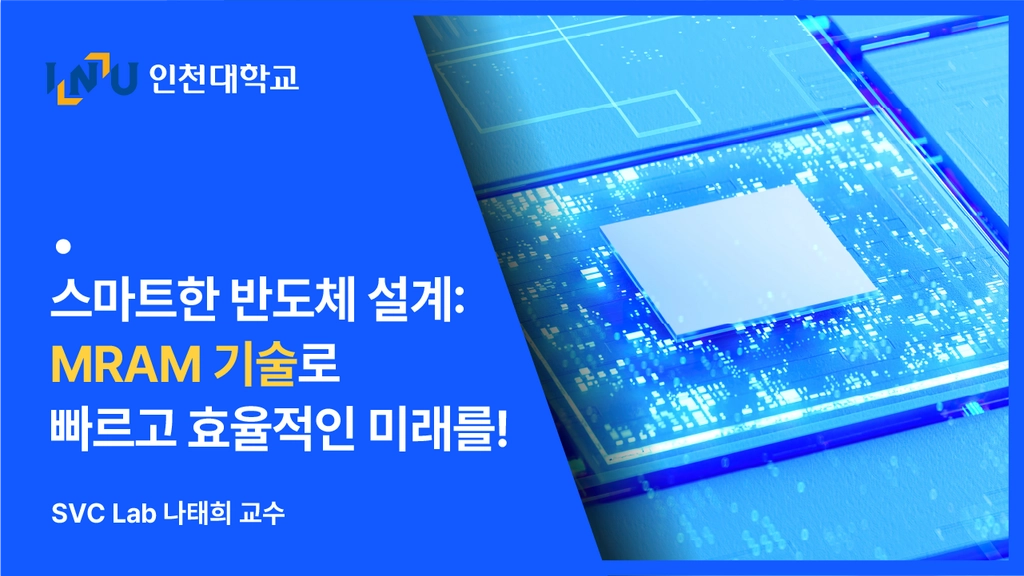 INU 인천대학교

스마트한 반도체 설계:
MRAM 기술로
빠르고 효율적인 미래를!

SVC Lab 나태희 교수